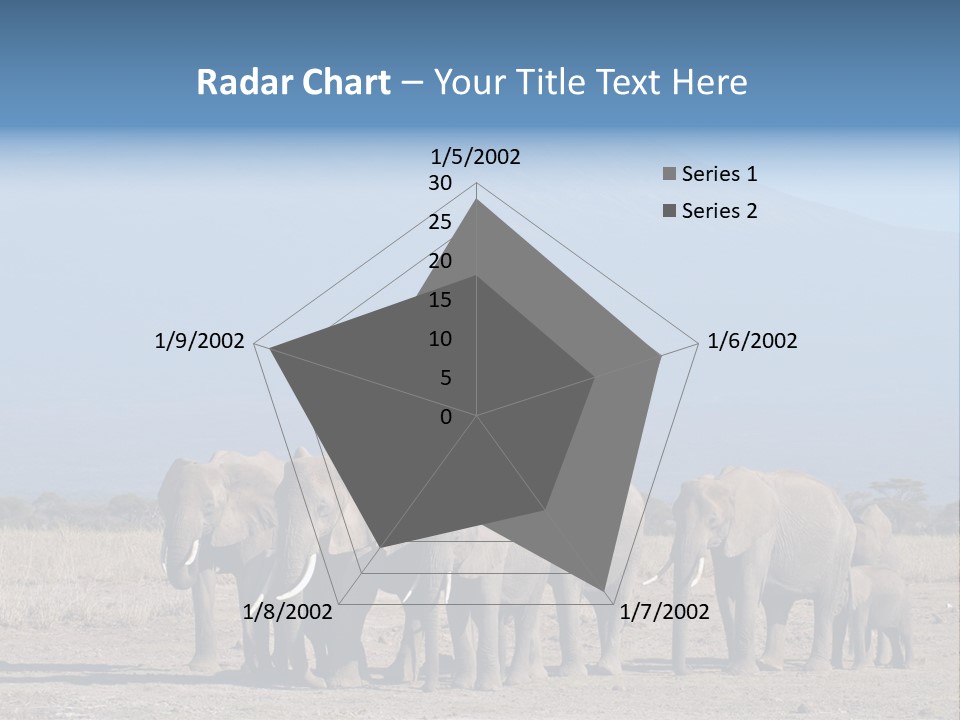 Radar Chart – Your Title Text Here

1/5/2002
30
25
20
15
10
5
0
1/6/2002
1/7/2002
1/8/2002
1/9/2002

Series 1
Series 2